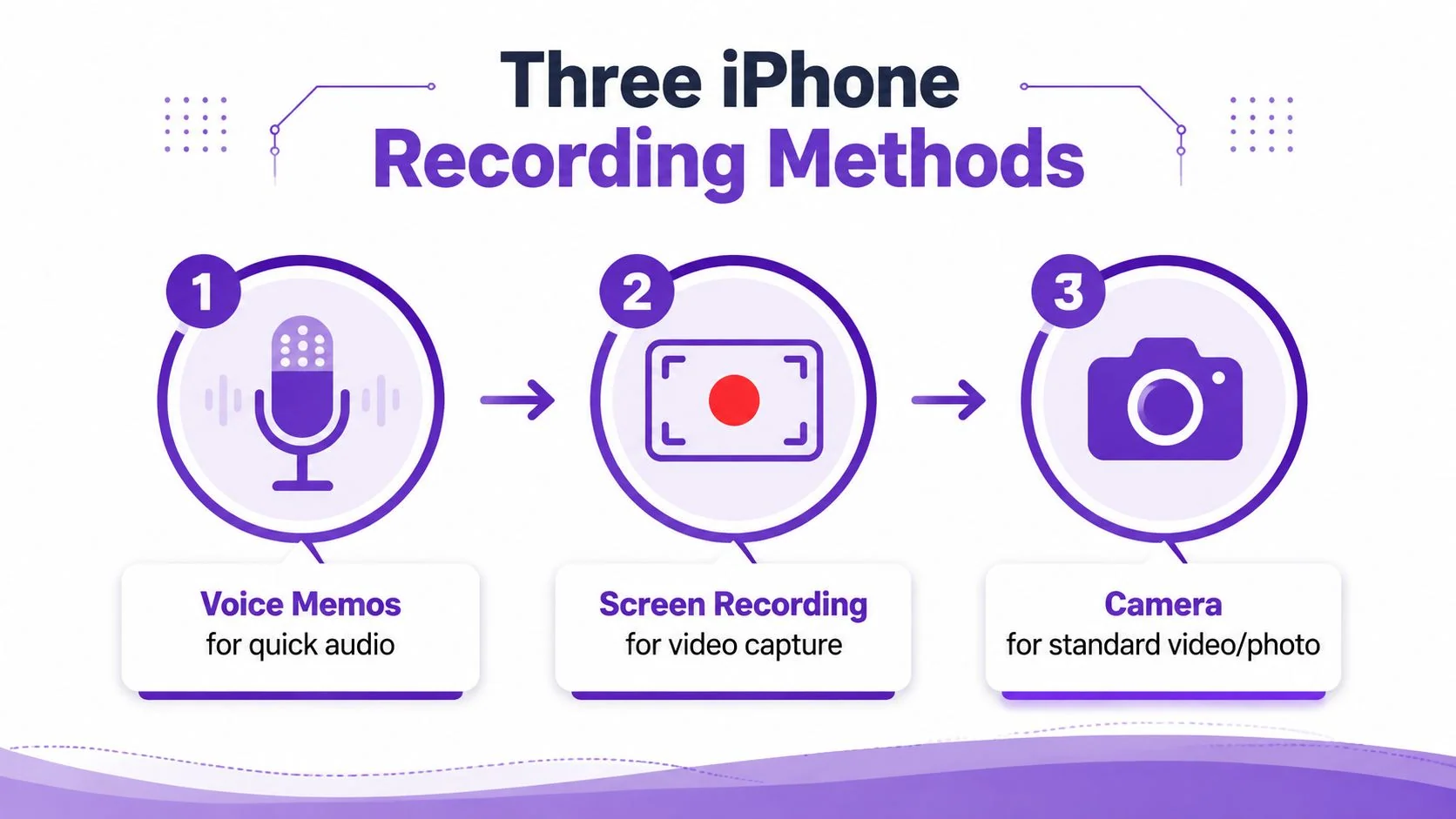 Three iPhone
Recording Methods

1

Voice Memos
for quick audio

2

Screen Recording
for video capture

3

Camera
for standard video/photo